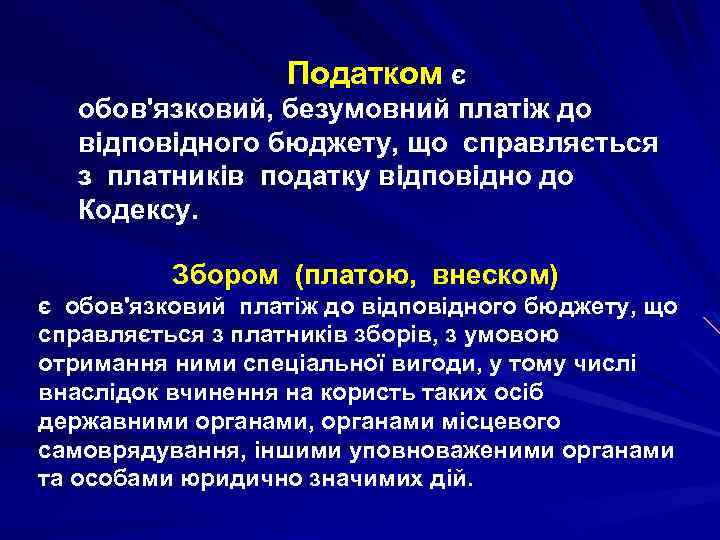 Податком є
обов'язковий, безумовний платіж до відповідного бюджету, що справляється з платників податку відповідно до Кодексу.

Збором (платою, внеском)
є обов'язковий платіж до відповідного бюджету, що справляється з платників зборів, з умовою отримання ними спеціальної вигоди, у тому числі внаслідок вчинення на користь таких осіб державними органами, органами місцевого самоврядування, іншими уповноваженими органами та особами юридично значимих дій.